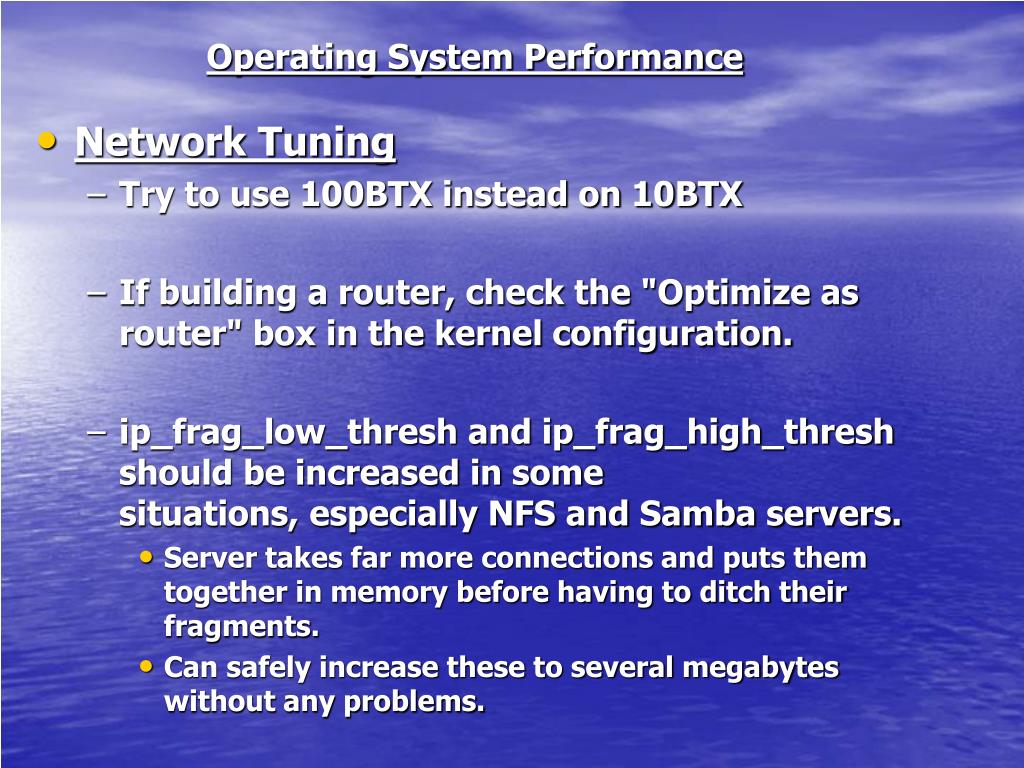 Operating System Performance

• Network Tuning
– Try to use 100BTX instead on 10BTX

– If building a router, check the "Optimize as router" box in the kernel configuration.

– ip_frag_low_thresh and ip_frag_high_thresh should be increased in some situations, especially NFS and Samba servers.
• Server takes far more connections and puts them together in memory before having to ditch their fragments.
• Can safely increase these to several megabytes without any problems.